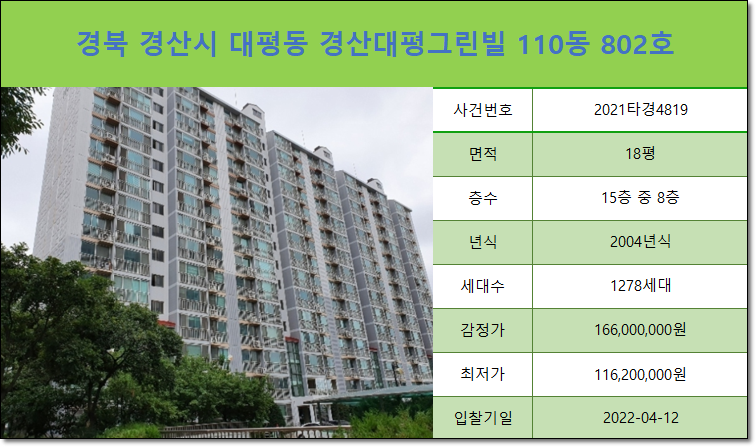 경북 경산시 대평동 경산대평그린빌 110동 802호

| 사건번호 | 2021타경4819 |
|---|---|
| 면적 | 18평 |
| 층수 | 15층 중 8층 |
| 년식 | 2004년식 |
| 세대수 | 1278세대 |
| 감정가 | 166,000,000원 |
| 최저가 | 116,200,000원 |
| 입찰기일 | 2022-04-12 |